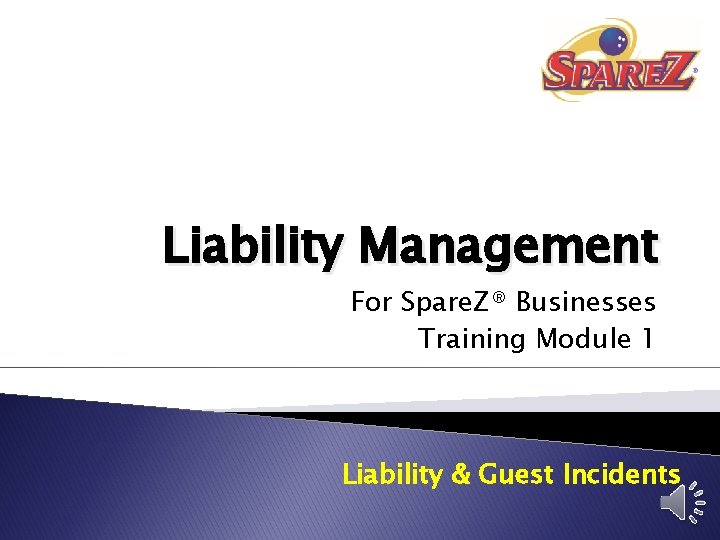 SPAREZ®

Liability Management

For SpareZ® Businesses
Training Module 1

Liability & Guest Incidents